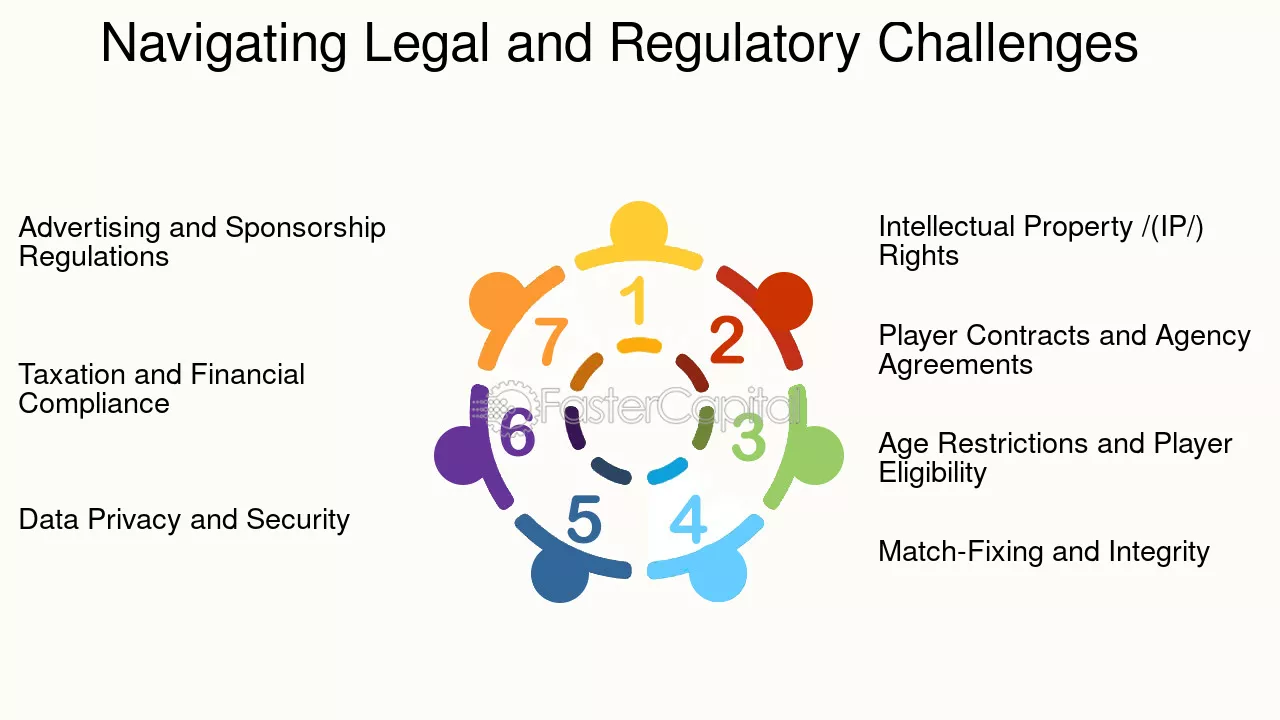 Navigating Legal and Regulatory Challenges

Advertising and Sponsorship Regulations

Taxation and Financial Compliance

Data Privacy and Security

1
2
3
4
5
6
7

Intellectual Property /(IP/) Rights

Player Contracts and Agency Agreements

Age Restrictions and Player Eligibility

Match-Fixing and Integrity

FasterCapital